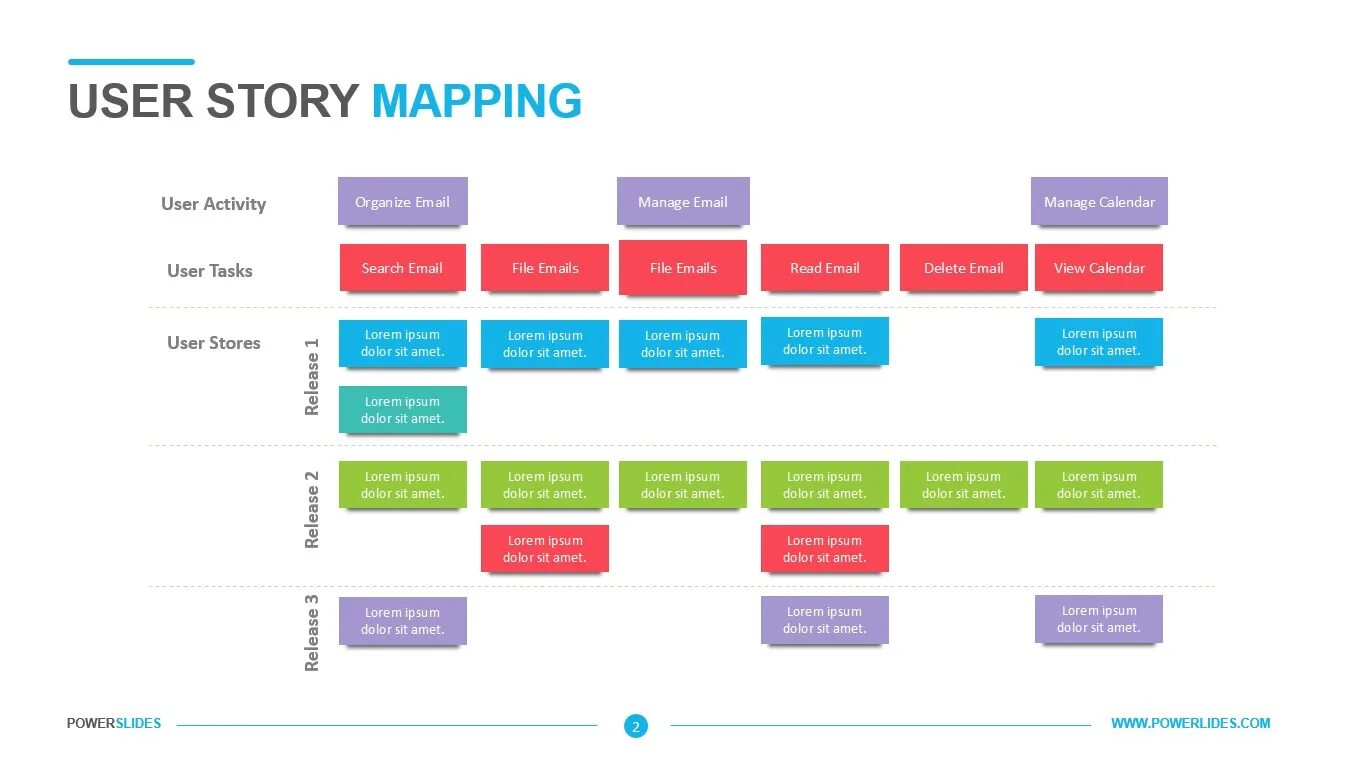 USER STORY MAPPING

User Activity

Organize Email

Manage Email

Manage Calendar

User Tasks

Search Email

File Emails

File Emails

Read Email

Delete Email

View Calendar

User Stores

Release 1

Lorem ipsum dolor sit amet.

Lorem ipsum dolor sit amet.

Lorem ipsum dolor sit amet.

Lorem ipsum dolor sit amet.

Lorem ipsum dolor sit amet.

Lorem ipsum dolor sit amet.

Release 2

Lorem ipsum dolor sit amet.

Lorem ipsum dolor sit amet.

Lorem ipsum dolor sit amet.

Lorem ipsum dolor sit amet.

Lorem ipsum dolor sit amet.

Lorem ipsum dolor sit amet.

Lorem ipsum dolor sit amet.

Lorem ipsum dolor sit amet.

Release 3

Lorem ipsum dolor sit amet.

Lorem ipsum dolor sit amet.

Lorem ipsum dolor sit amet.

POWERSLIDES

2

WWW.POWERLIDES.COM